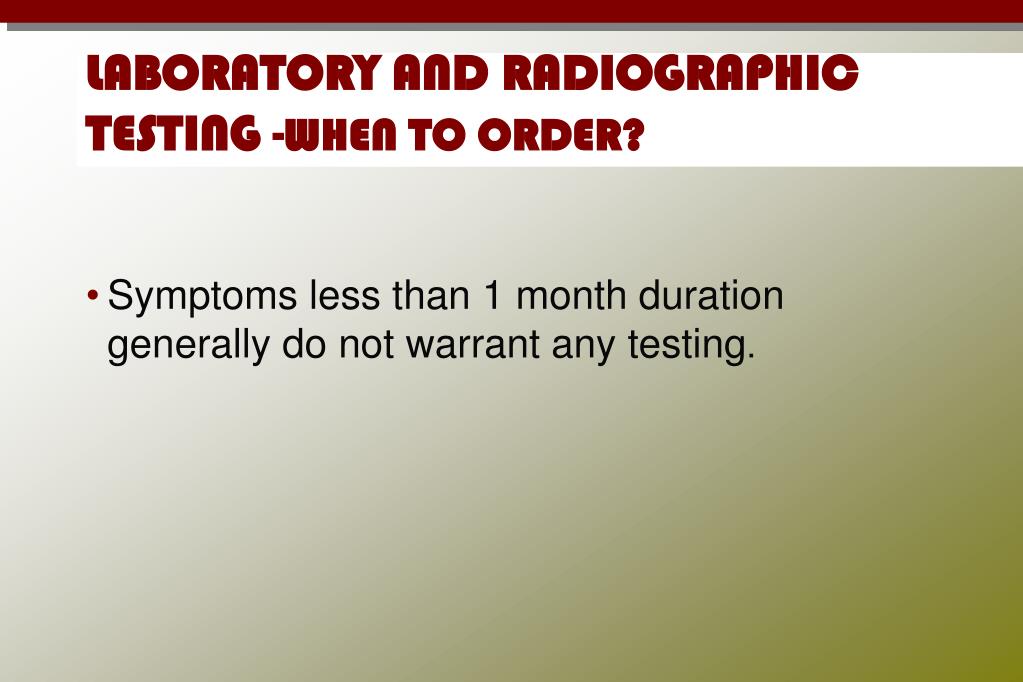 LABORATORY AND RADIOGRAPHIC TESTING -WHEN TO ORDER?

• Symptoms less than 1 month duration generally do not warrant any testing.